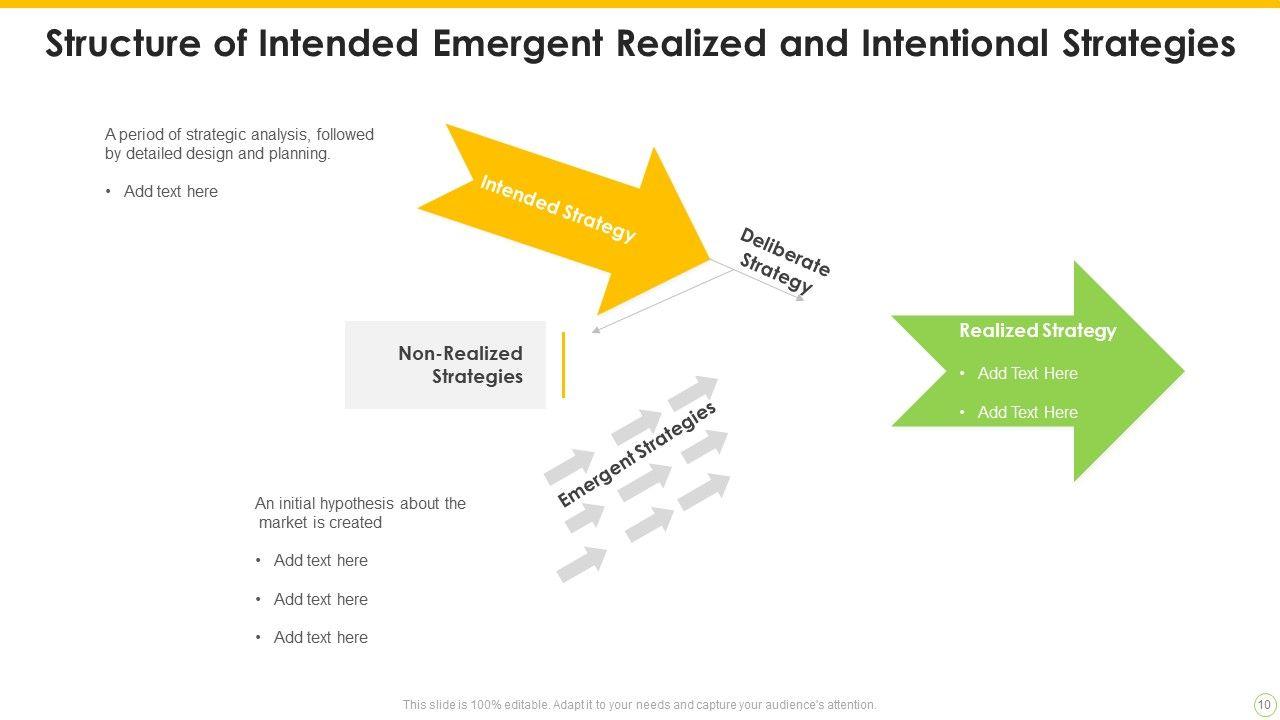 Structure of Intended Emergent Realized and Intentional Strategies

A period of strategic analysis, followed by detailed design and planning.

• Add text here

Intended Strategy

Deliberate Strategy

Non-Realized Strategies

Realized Strategy

• Add Text Here

• Add Text Here

Emergent Strategies

An initial hypothesis about the market is created

• Add text here

• Add text here

• Add text here

This slide is 100% editable. Adapt it to your needs and capture your audience's attention.

10